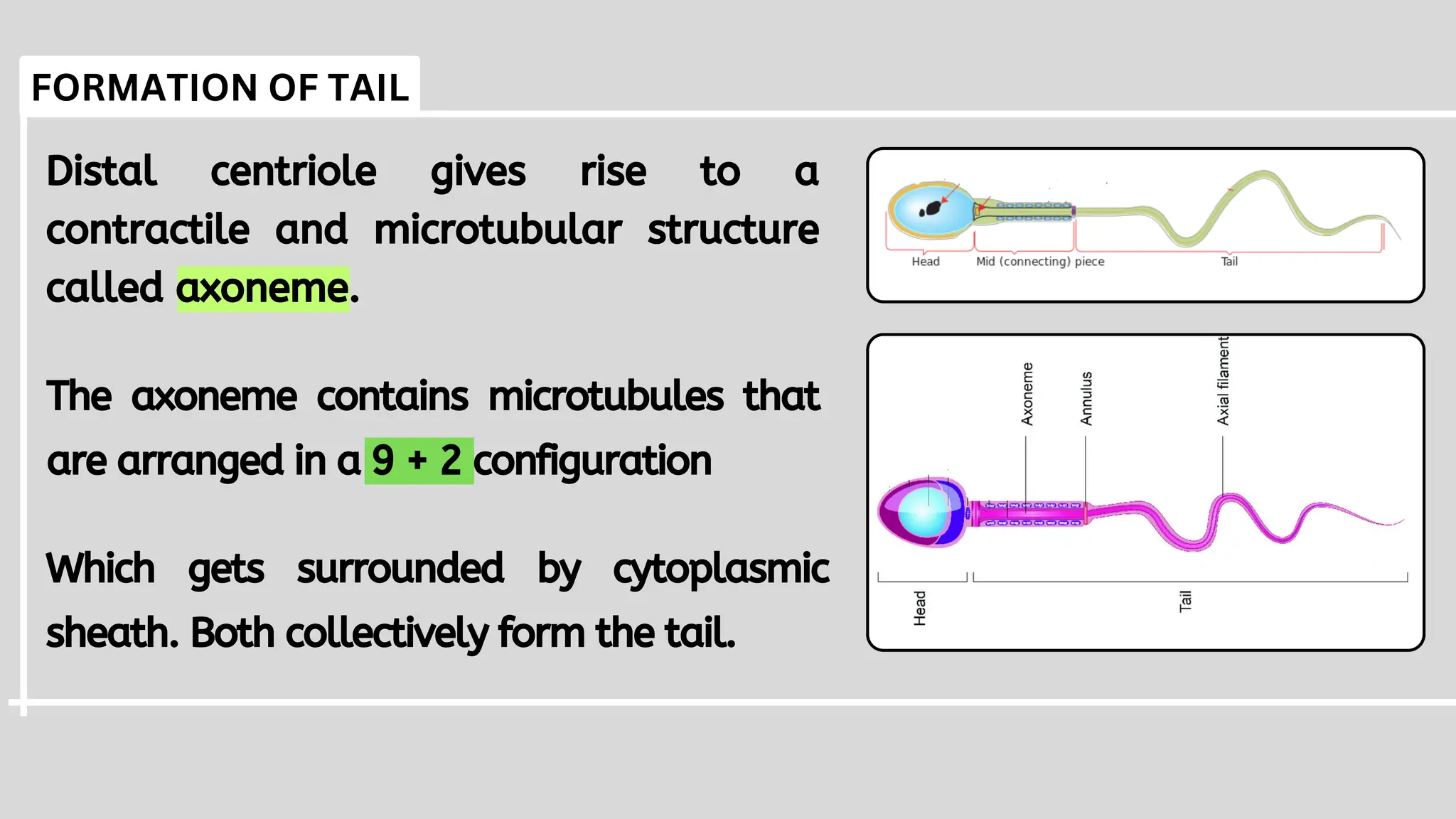 FORMATION OF TAIL

Distal centriole gives rise to a contractile and microtubular structure called axoneme.

The axoneme contains microtubules that are arranged in a 9 + 2 configuration

Which gets surrounded by cytoplasmic sheath. Both collectively form the tail.

Head
Mid (connecting) piece
Tail

Axoneme
Annulus
Axial filament
Head
Tail